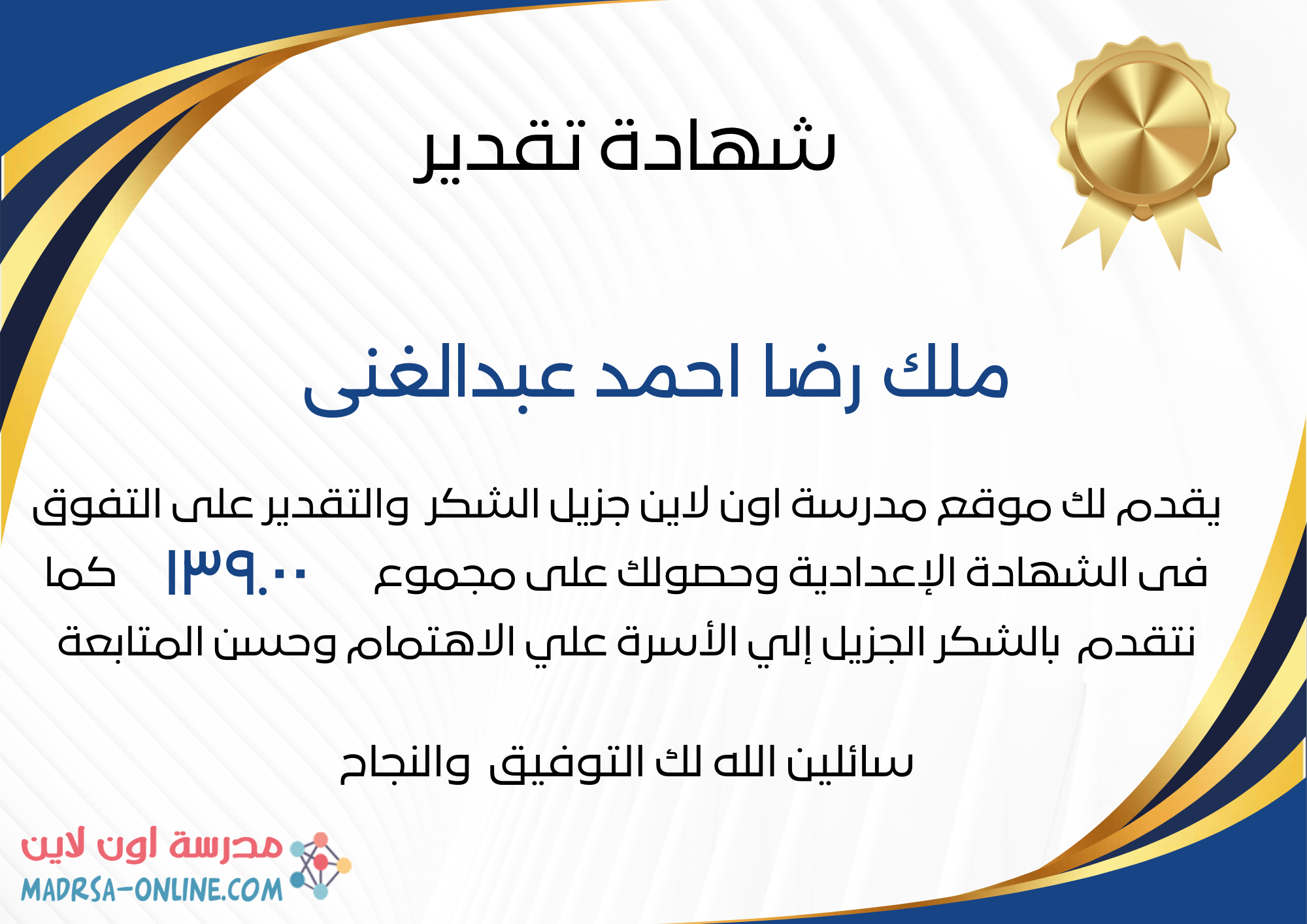 شهادة تقدير

ملك رضا احمد عبدالغنى

يقدم لك موقع مدرسة اون لاين جزيل الشكر والتقدير على التفوق فى الشهادة الإعدادية وحصولك على مجموع ١٣٩.٠٠ كما نتقدم بالشكر الجزيل إلي الأسرة علي الاهتمام وحسن المتابعة

سائلين الله لك التوفيق والنجاح

مدرسة اون لاين
MADRSA-ONLINE.COM